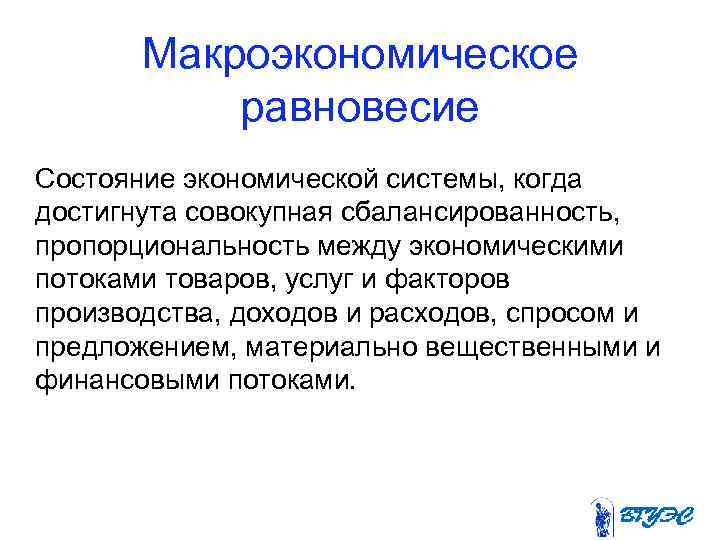 Макроэкономическое равновесие

Состояние экономической системы, когда достигнута совокупная сбалансированность, пропорциональность между экономическими потоками товаров, услуг и факторов производства, доходов и расходов, спросом и предложением, материально вещественными и финансовыми потоками.

ВГУЭС